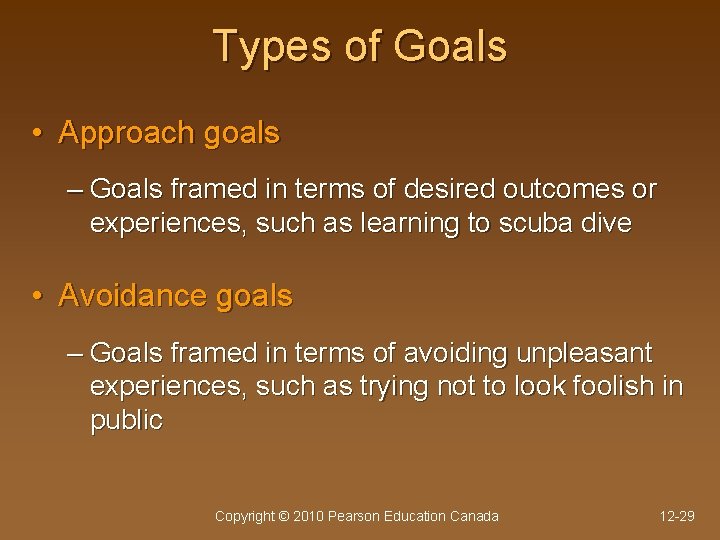 Types of Goals

• Approach goals

– Goals framed in terms of desired outcomes or experiences, such as learning to scuba dive

• Avoidance goals

– Goals framed in terms of avoiding unpleasant experiences, such as trying not to look foolish in public

Copyright © 2010 Pearson Education Canada

12-29